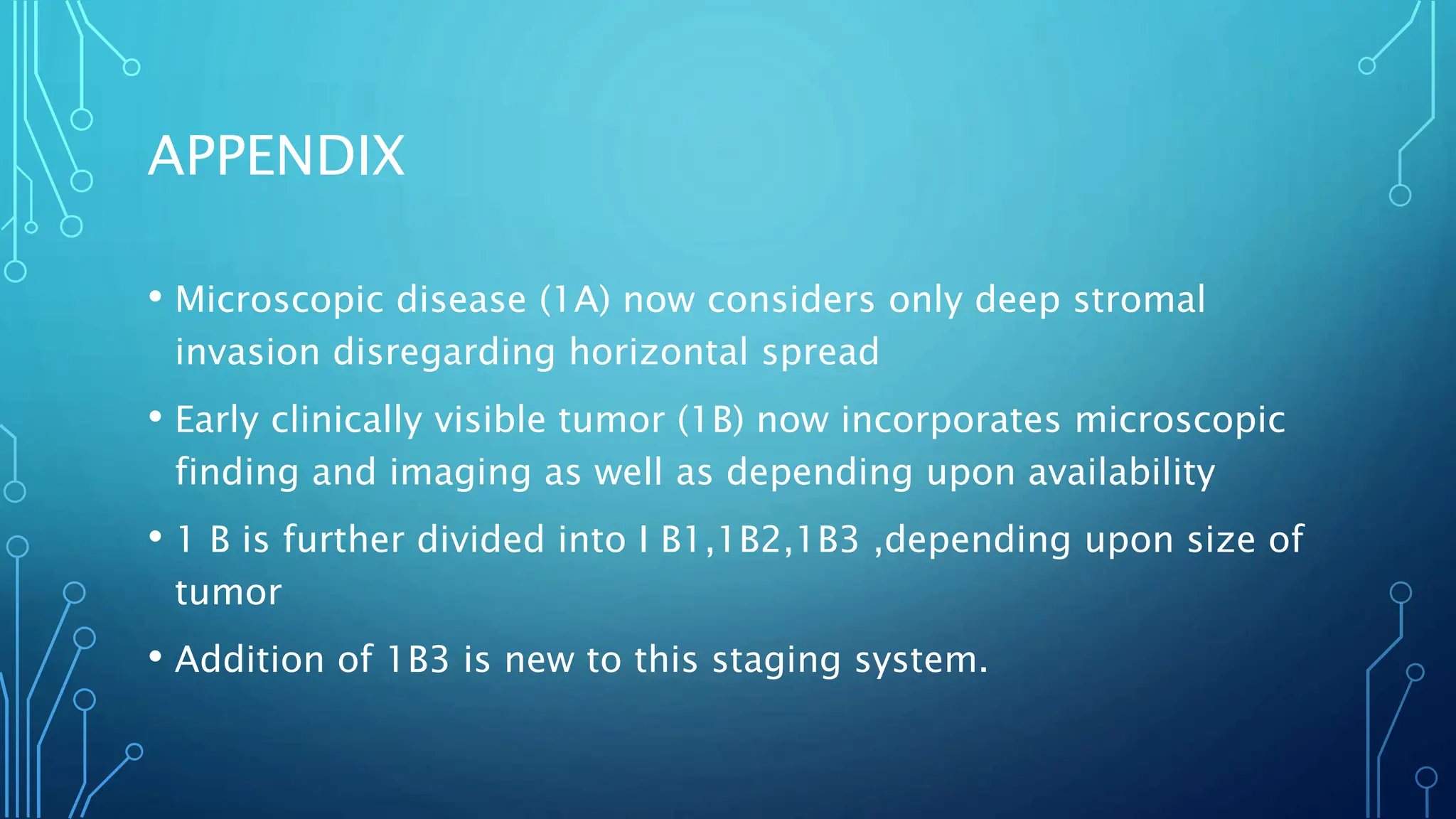 APPENDIX

• Microscopic disease (1A) now considers only deep stromal invasion disregarding horizontal spread

• Early clinically visible tumor (1B) now incorporates microscopic finding and imaging as well as depending upon availability

• 1 B is further divided into I B1,1B2,1B3 ,depending upon size of tumor

• Addition of 1B3 is new to this staging system.